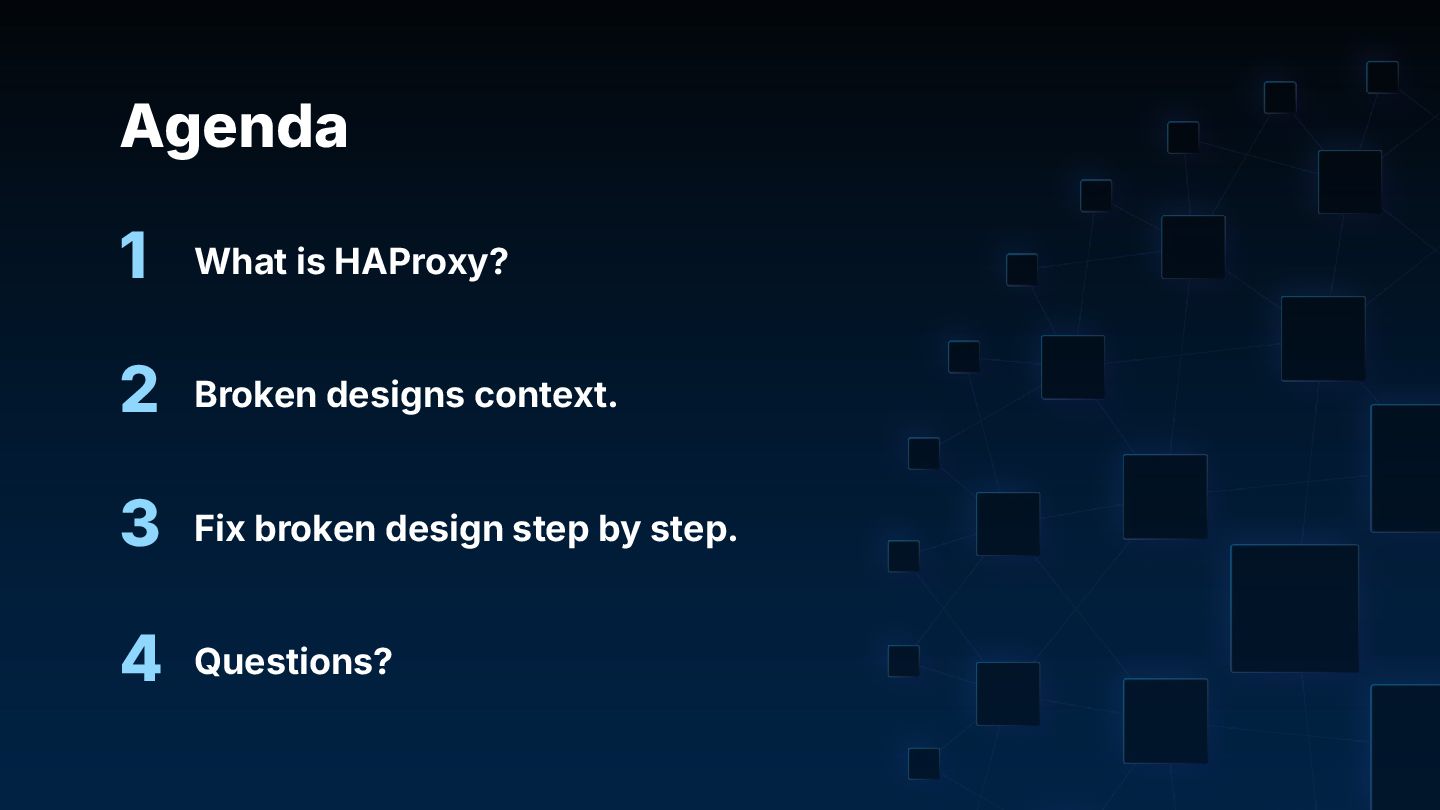 Agenda

1 What is HAProxy?

2 Broken designs context.

3 Fix broken design step by step.

4 Questions?